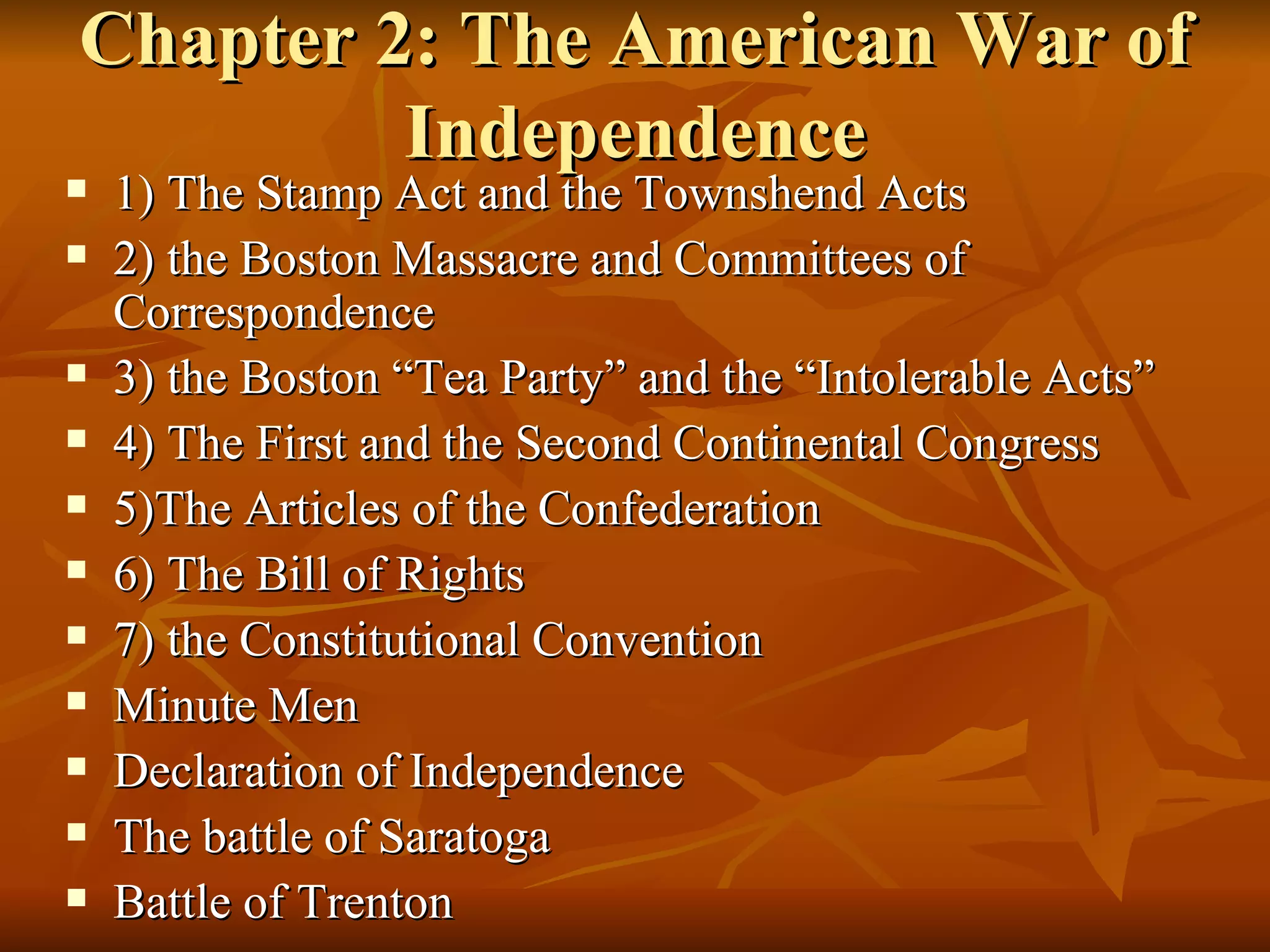 Chapter 2: The American War of Independence

- 1) The Stamp Act and the Townshend Acts
- 2) the Boston Massacre and Committees of Correspondence
- 3) the Boston “Tea Party” and the “Intolerable Acts”
- 4) The First and the Second Continental Congress
- 5)The Articles of the Confederation
- 6) The Bill of Rights
- 7) the Constitutional Convention
- Minute Men
- Declaration of Independence
- The battle of Saratoga
- Battle of Trenton